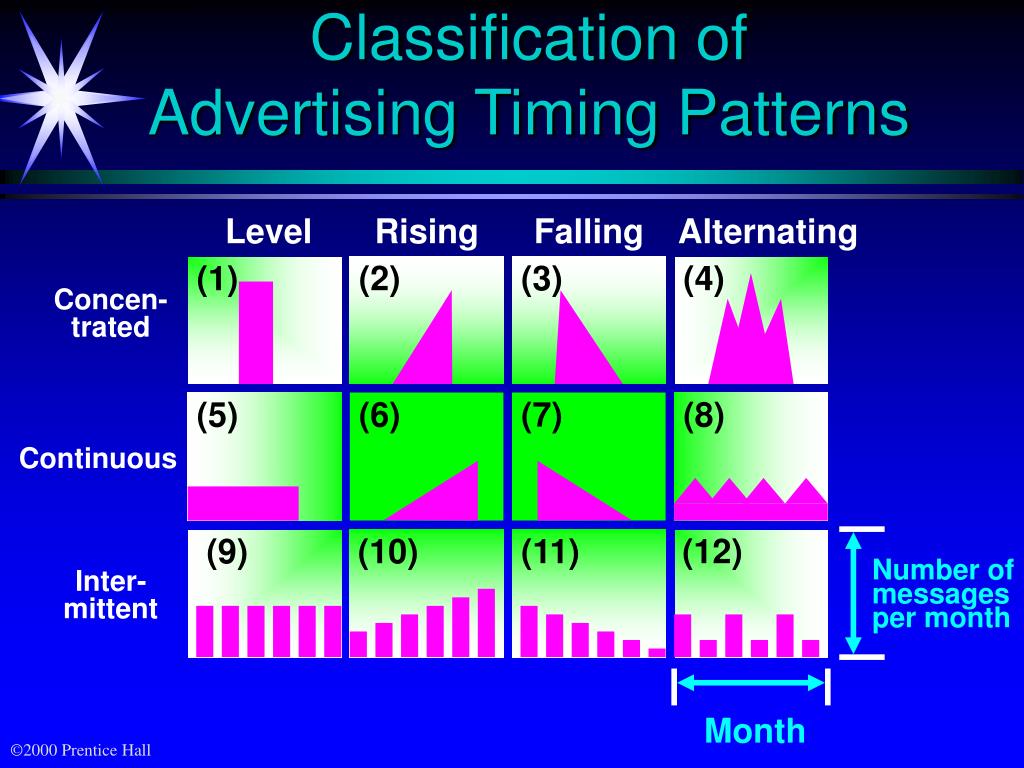 Classification of Advertising Timing Patterns

| | Level | Rising | Falling | Alternating |
|---|---|---|---|---|
| Concentrated | (1) | (2) | (3) | (4) |
| Continuous | (5) | (6) | (7) | (8) |
| Intermittent | (9) | (10) | (11) | (12) |

Number of messages per month

Month

©2000 Prentice Hall